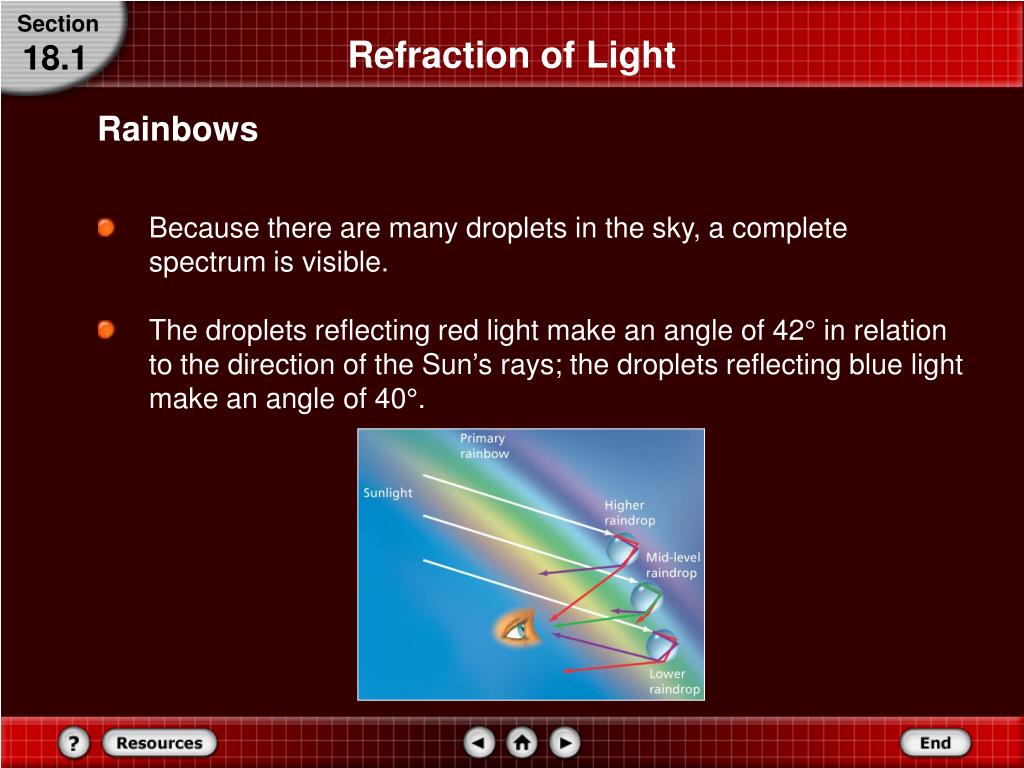 Section
18.1

Refraction of Light

Rainbows

Because there are many droplets in the sky, a complete spectrum is visible.

The droplets reflecting red light make an angle of 42° in relation to the direction of the Sun’s rays; the droplets reflecting blue light make an angle of 40°.

Primary rainbow

Sunlight

Higher raindrop

Mid-level raindrop

Lower raindrop

?

Resources

End